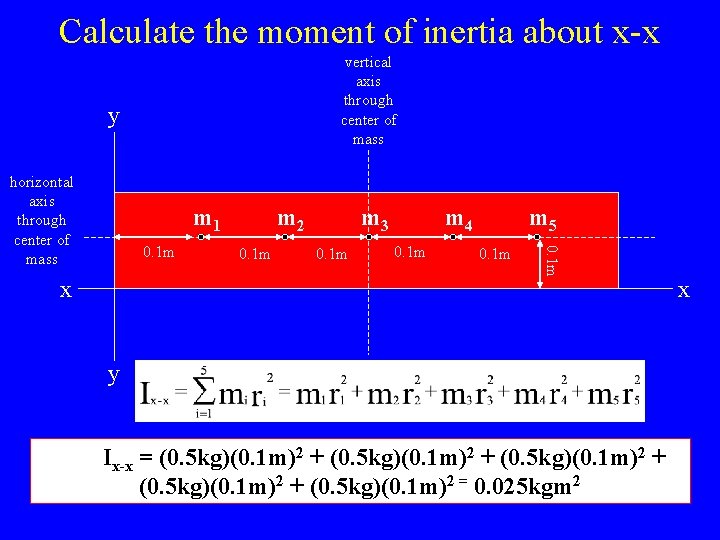 Calculate the moment of inertia about x-x

vertical axis through center of mass

y

horizontal axis through center of mass

$m_1$ $m_2$ $m_3$ $m_4$ $m_5$

0.1m 0.1m 0.1m 0.1m 0.1m 0.1m

x x

y

$I_{x-x} = \sum_{i=1}^{5} m_i r_i^2 = m_1 r_1^2 + m_2 r_2^2 + m_3 r_3^2 + m_4 r_4^2 + m_5 r_5^2$

$I_{x-x} = (0.5kg)(0.1m)^2 + (0.5kg)(0.1m)^2 + (0.5kg)(0.1m)^2 + (0.5kg)(0.1m)^2 + (0.5kg)(0.1m)^2 = 0.025kgm^2$